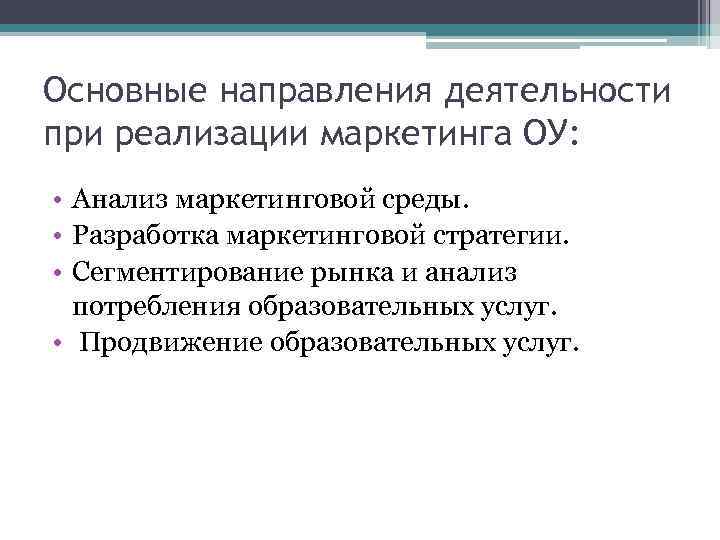 Основные направления деятельности при реализации маркетинга ОУ:

• Анализ маркетинговой среды.
• Разработка маркетинговой стратегии.
• Сегментирование рынка и анализ потребления образовательных услуг.
• Продвижение образовательных услуг.